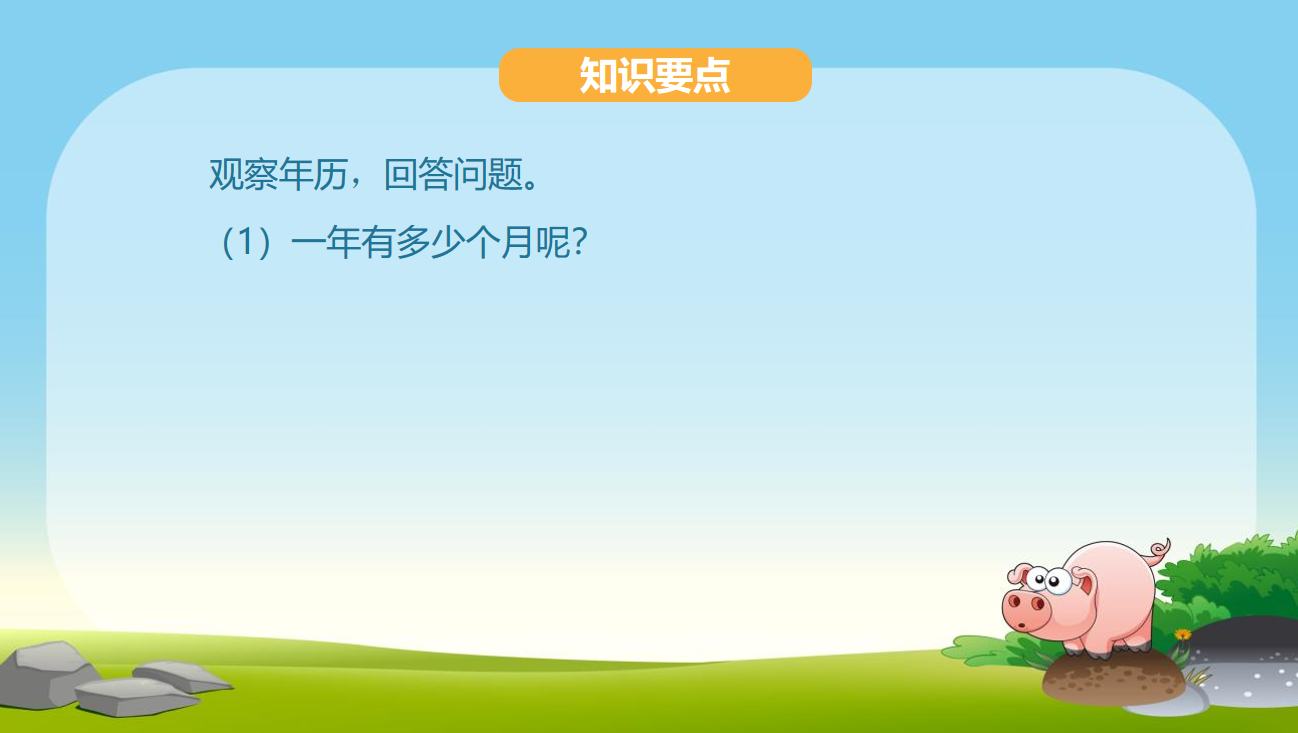 知识要点

观察年历，回答问题。

（1）一年有多少个月呢？